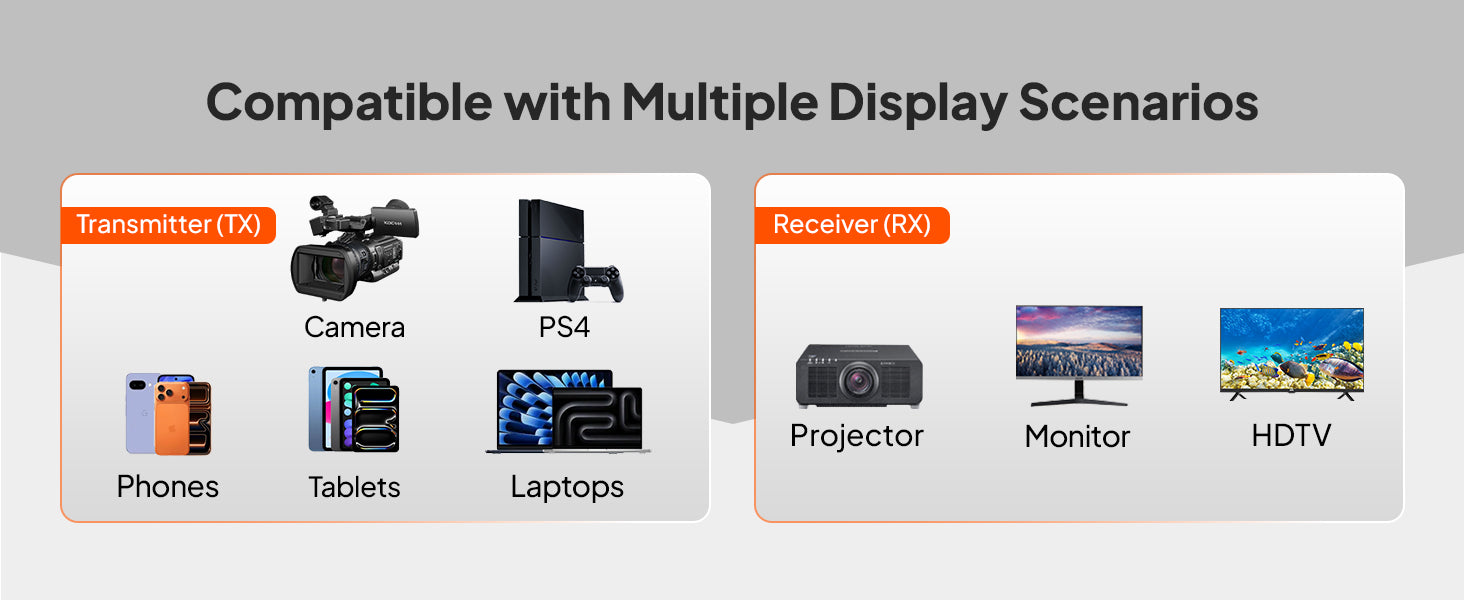 Compatible with Multiple Display Scenarios

Transmitter (TX)

Camera

PS4

Phones

Tablets

Laptops

Receiver (RX)

Projector

Monitor

HDTV